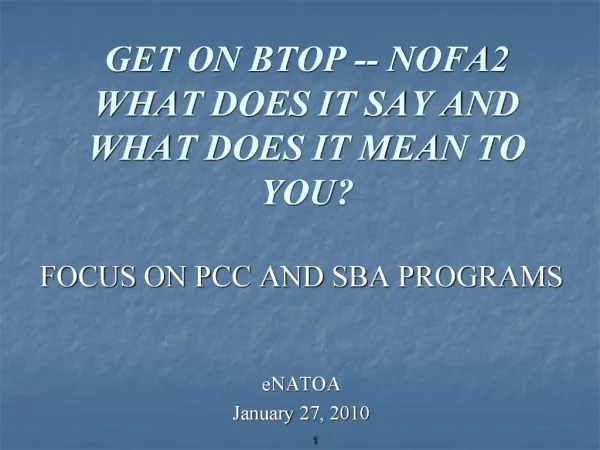 GET ON BTOP -- NOFA2 WHAT DOES IT SAY AND WHAT DOES IT MEAN TO YOU?

FOCUS ON PCC AND SBA PROGRAMS

eNATOA
January 27, 2010

1